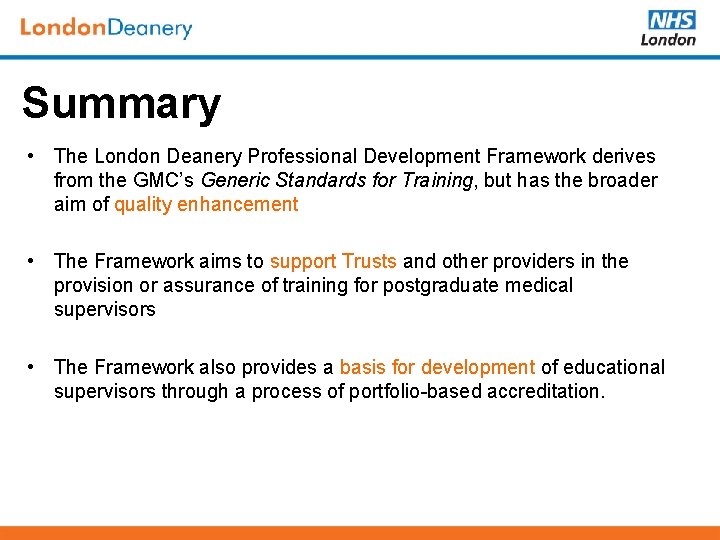 LondonDeanery

NHS
London

Summary

• The London Deanery Professional Development Framework derives from the GMC's Generic Standards for Training, but has the broader aim of quality enhancement

• The Framework aims to support Trusts and other providers in the provision or assurance of training for postgraduate medical supervisors

• The Framework also provides a basis for development of educational supervisors through a process of portfolio-based accreditation.